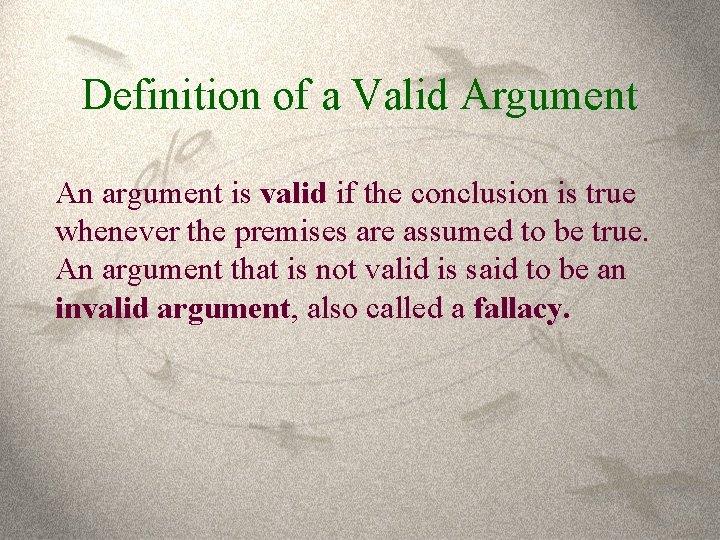 Definition of a Valid Argument

An argument is valid if the conclusion is true whenever the premises are assumed to be true. An argument that is not valid is said to be an invalid argument, also called a fallacy.